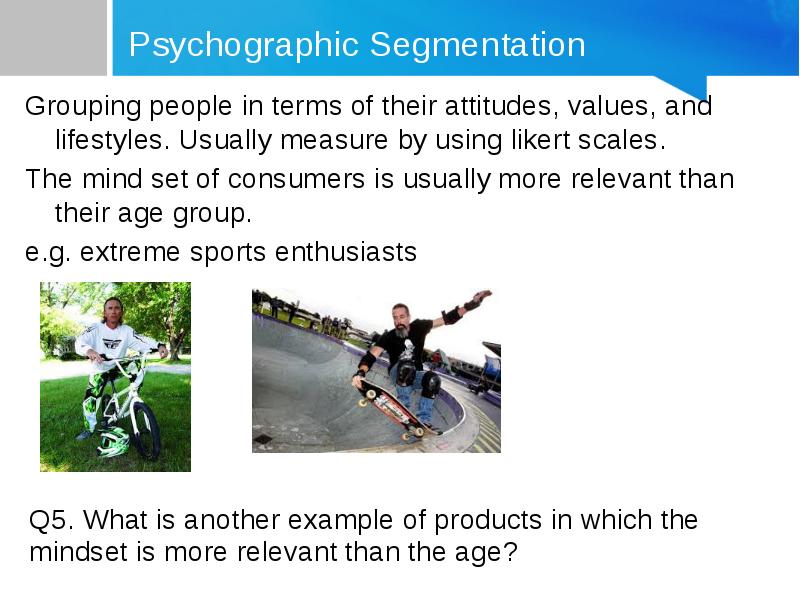 Psychographic Segmentation

Grouping people in terms of their attitudes, values, and lifestyles. Usually measure by using likert scales.

The mind set of consumers is usually more relevant than their age group.

e.g. extreme sports enthusiasts

Q5. What is another example of products in which the mindset is more relevant than the age?